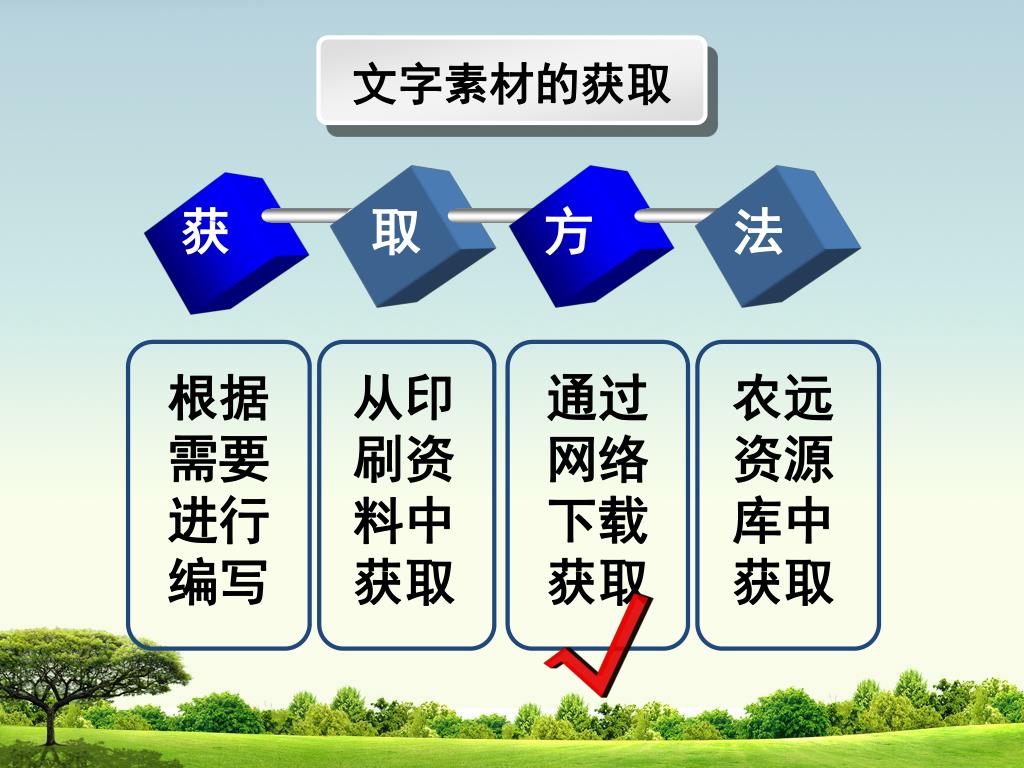 文字素材的获取

获 取 方 法

根据需要进行编写

从印刷资料中获取

通过网络下载获取

农远资源库中获取